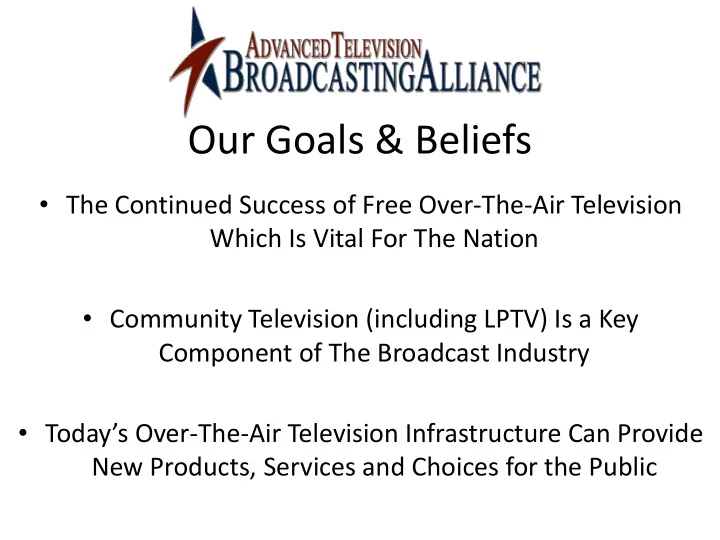 ADVANCED TELEVISION
BROADCASTING ALLIANCE

Our Goals & Beliefs

• The Continued Success of Free Over-The-Air Television Which Is Vital For The Nation

• Community Television (including LPTV) Is a Key Component of The Broadcast Industry

• Today's Over-The-Air Television Infrastructure Can Provide New Products, Services and Choices for the Public